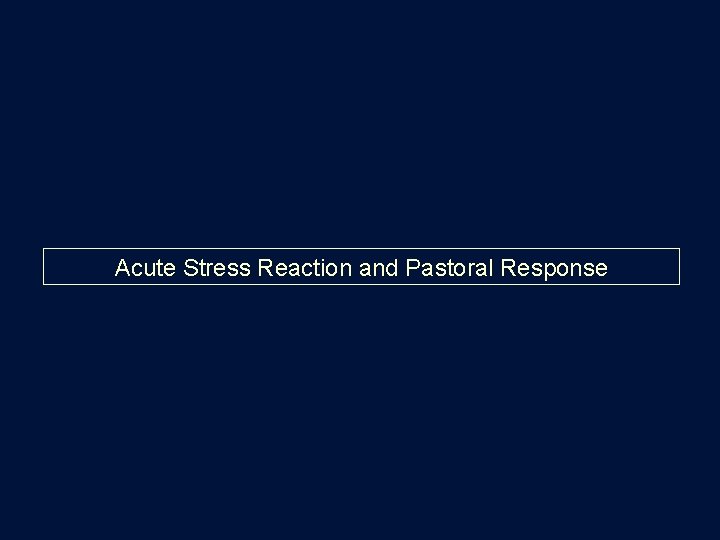 Acute Stress Reaction and Pastoral Response